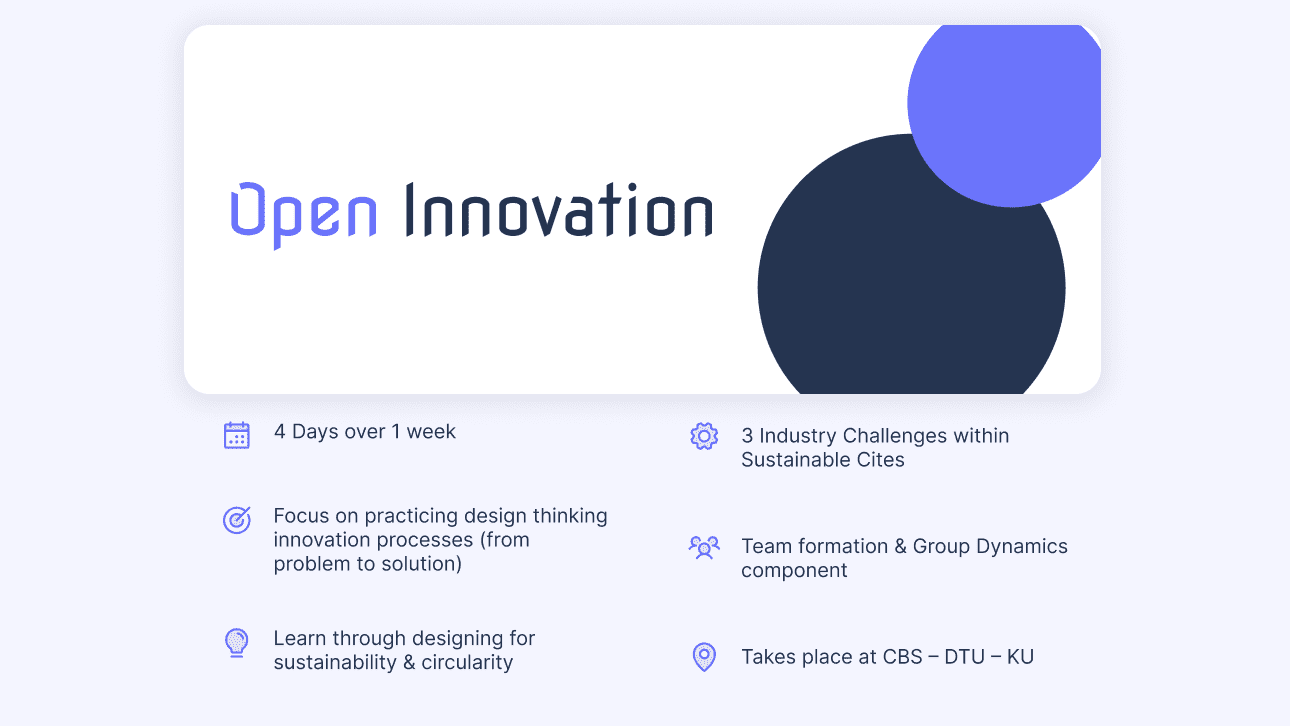 Open Innovation

4 Days over 1 week

Focus on practicing design thinking innovation processes (from problem to solution)

Learn through designing for sustainability & circularity

3 Industry Challenges within Sustainable Cites

Team formation & Group Dynamics component

Takes place at CBS – DTU – KU